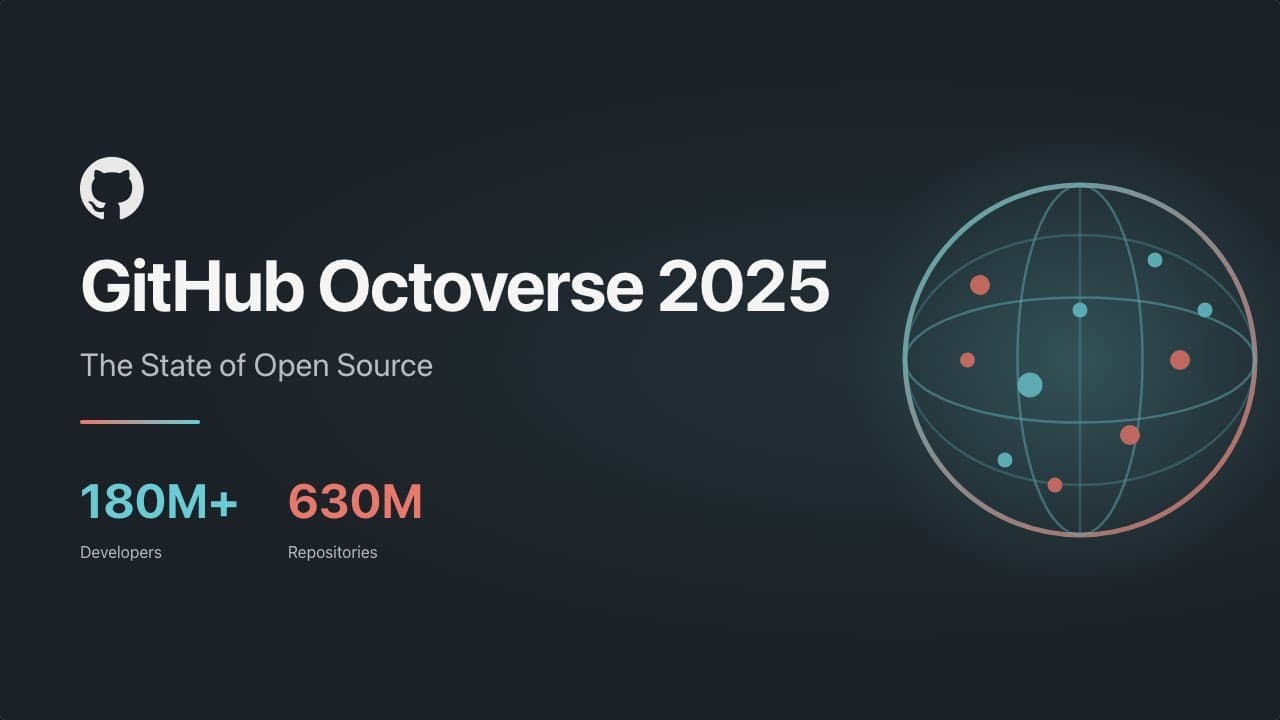 GitHub Octoverse 2025

The State of Open Source

180M+
Developers

630M
Repositories